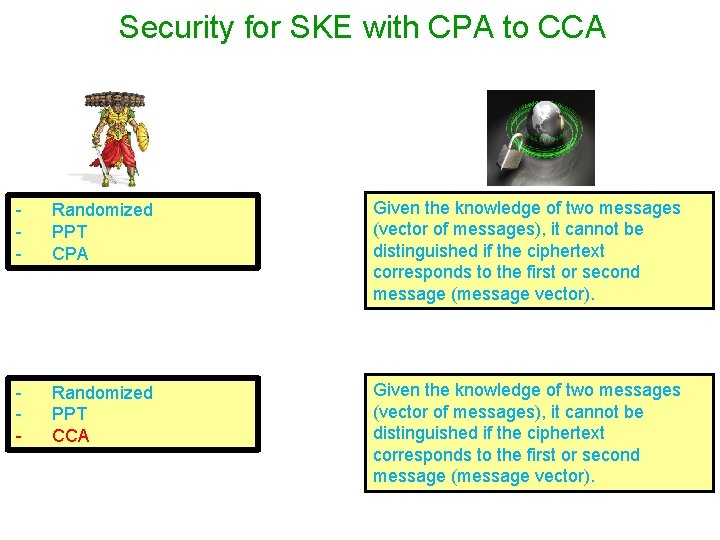 Security for SKE with CPA to CCA

- Randomized
- PPT
- CPA

Given the knowledge of two messages (vector of messages), it cannot be distinguished if the ciphertext corresponds to the first or second message (message vector).

- Randomized
- PPT
- CCA

Given the knowledge of two messages (vector of messages), it cannot be distinguished if the ciphertext corresponds to the first or second message (message vector).